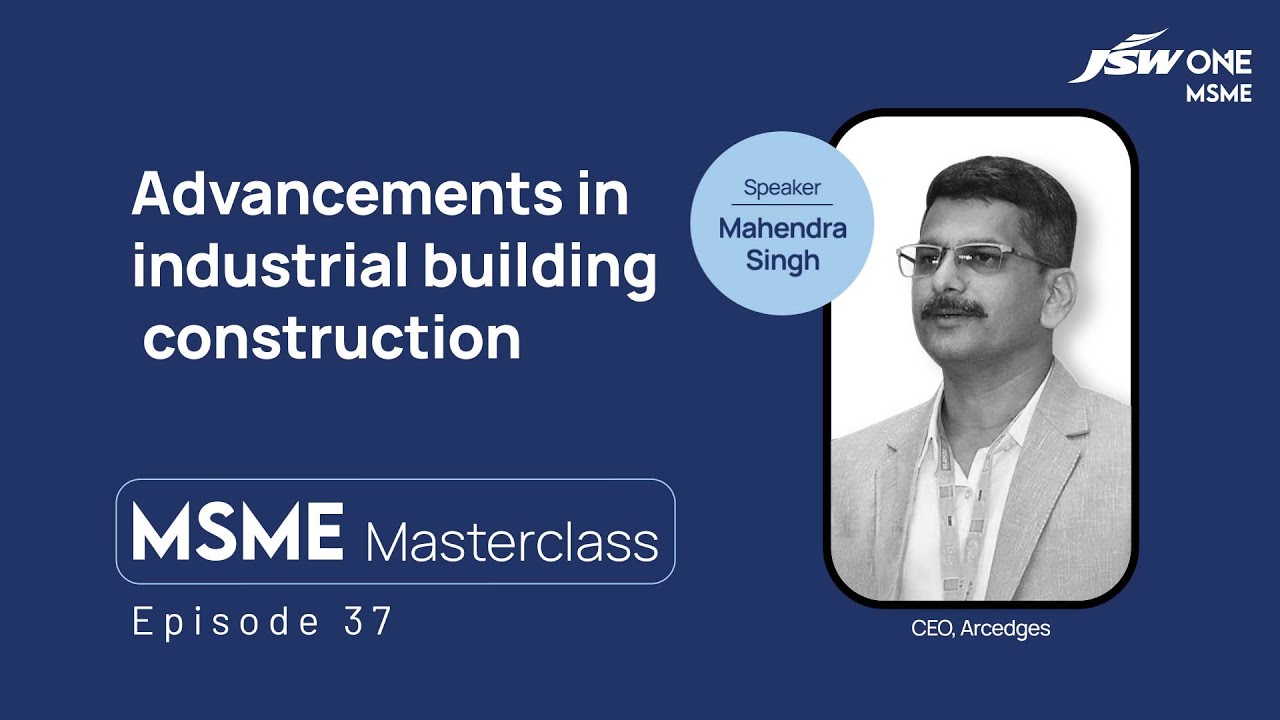 JSW ONE
MSME

Advancements in industrial building construction

Speaker
Mahendra Singh

MSME Masterclass

Episode 37

CEO, Arcedges